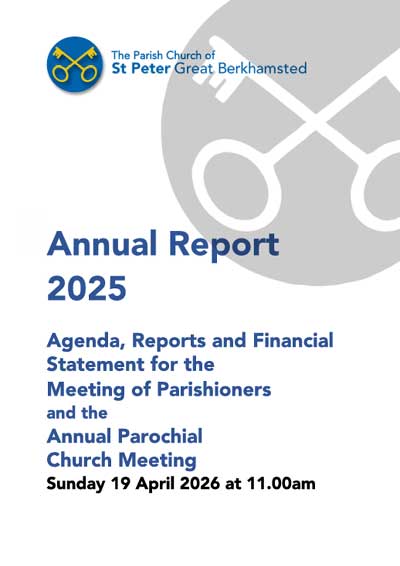 The Parish Church of
St Peter Great Berkhamsted

Annual Report
2025

Agenda, Reports and Financial Statement for the Meeting of Parishioners and the Annual Parochial Church Meeting
Sunday 19 April 2026 at 11.00am